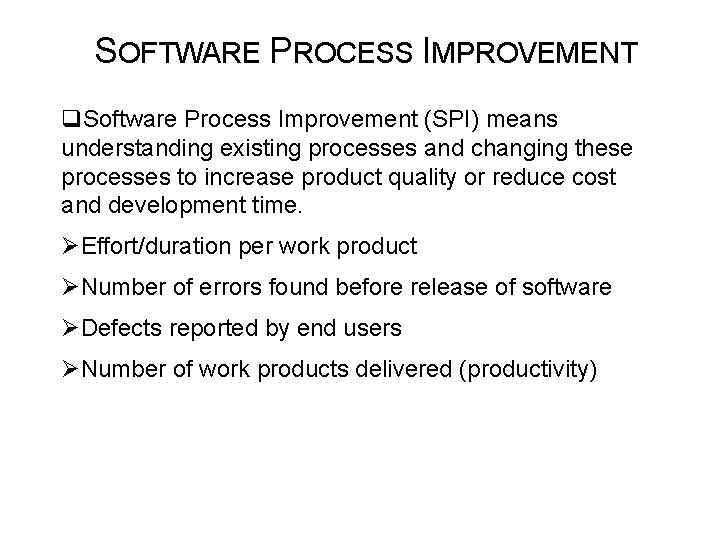 SOFTWARE PROCESS IMPROVEMENT

❑Software Process Improvement (SPI) means understanding existing processes and changing these processes to increase product quality or reduce cost and development time.

➢Effort/duration per work product

➢Number of errors found before release of software

➢Defects reported by end users

➢Number of work products delivered (productivity)